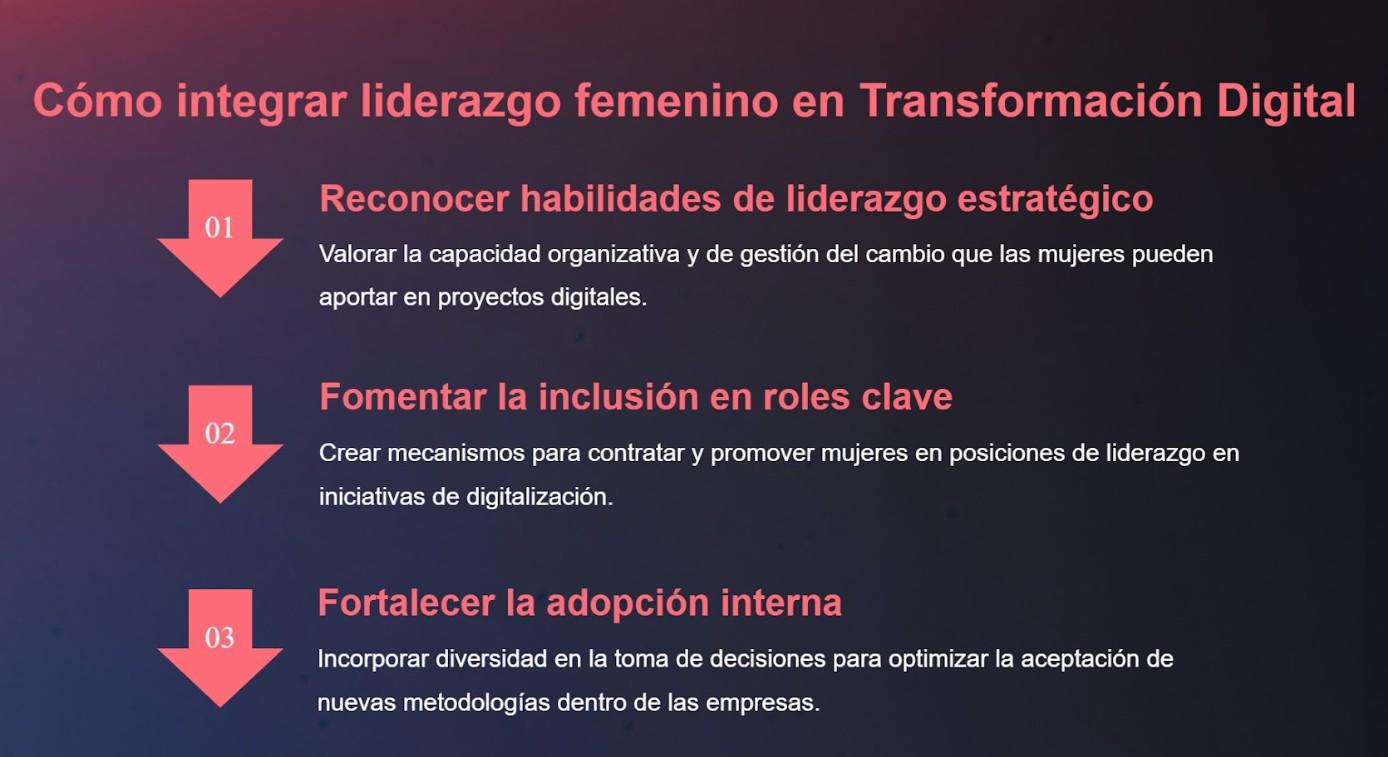 Cómo integrar liderazgo femenino en Transformación Digital

01

Reconocer habilidades de liderazgo estratégico

Valorar la capacidad organizativa y de gestión del cambio que las mujeres pueden aportar en proyectos digitales.

02

Fomentar la inclusión en roles clave

Crear mecanismos para contratar y promover mujeres en posiciones de liderazgo en iniciativas de digitalización.

03

Fortalecer la adopción interna

Incorporar diversidad en la toma de decisiones para optimizar la aceptación de nuevas metodologías dentro de las empresas.